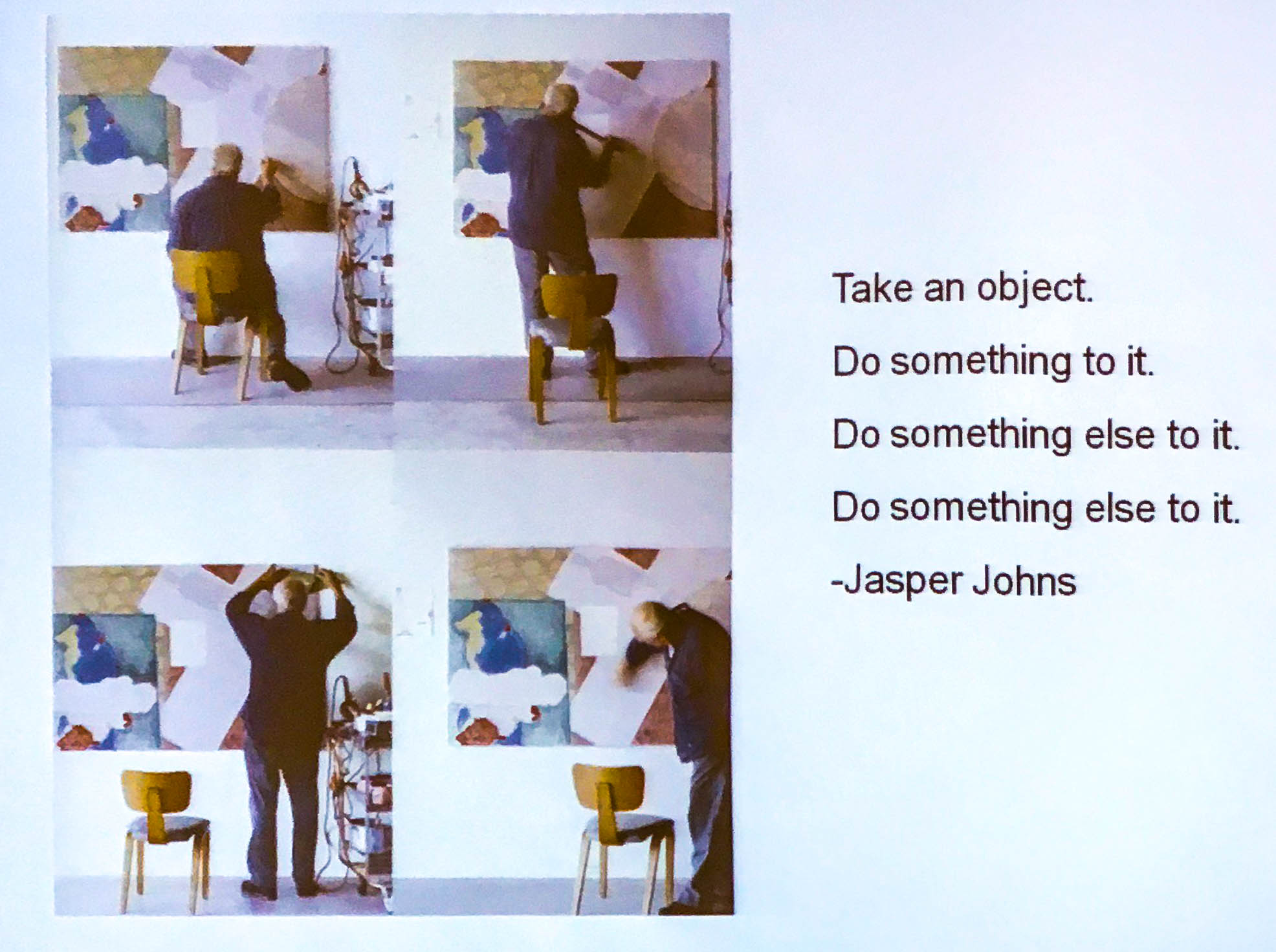 Take an object.

Do something to it.

Do something else to it.

Do something else to it.

-Jasper Johns